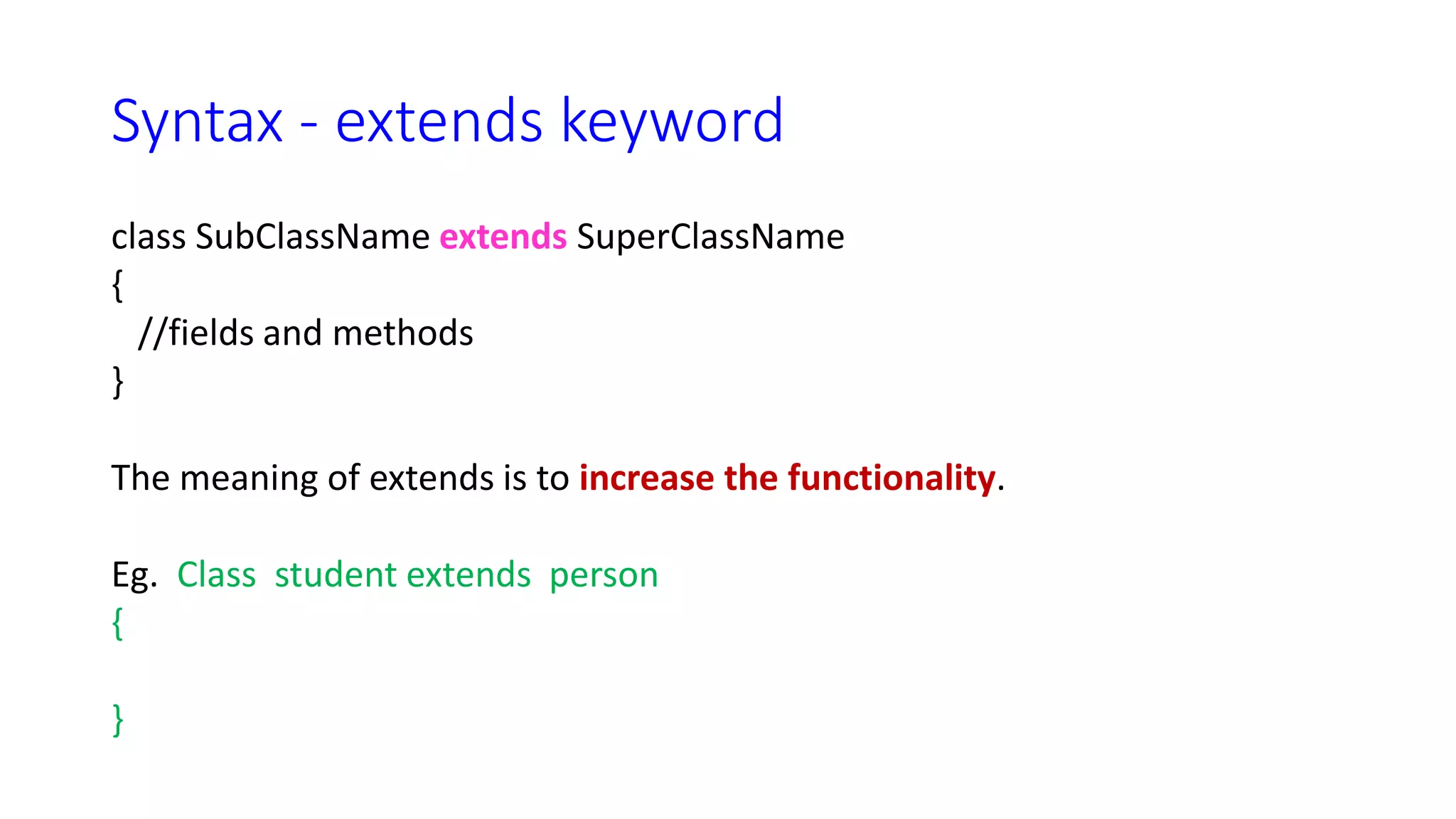 Syntax - extends keyword

class SubClassName extends SuperClassName
{
//fields and methods
}

The meaning of extends is to increase the functionality.

Eg. Class student extends person
{

}